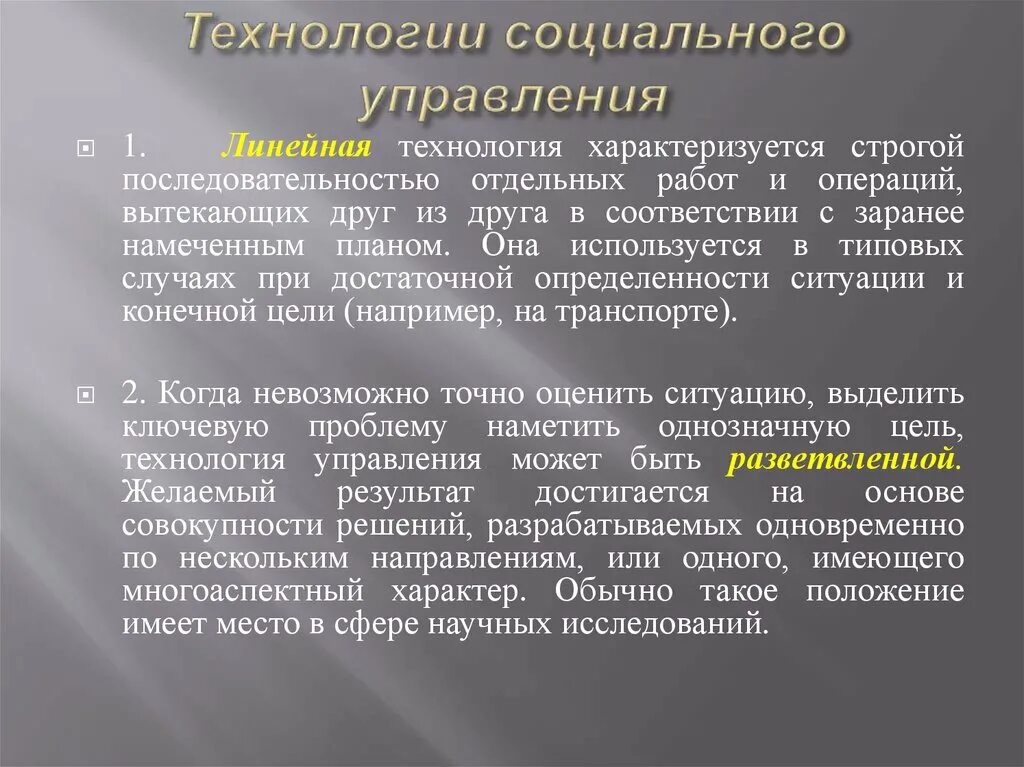 Технологии социального управления

1. Линейная технология характеризуется строгой последовательностью отдельных работ и операций, вытекающих друг из друга в соответствии с заранее намеченным планом. Она используется в типовых случаях при достаточной определенности ситуации и конечной цели (например, на транспорте).

2. Когда невозможно точно оценить ситуацию, выделить ключевую проблему наметить однозначную цель, технология управления может быть разветвленной. Желаемый результат достигается на основе совокупности решений, разрабатываемых одновременно по нескольким направлениям, или одного, имеющего многоаспектный характер. Обычно такое положение имеет место в сфере научных исследований.